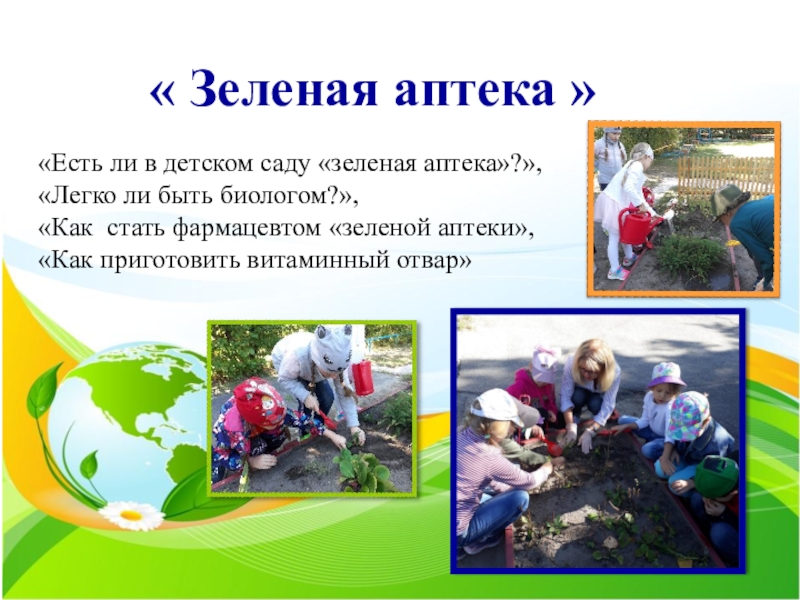 « Зеленая аптека »

«Есть ли в детском саду «зеленая аптека»?»,
«Легко ли быть биологом?»,
«Как  стать фармацевтом «зеленой аптеки»,
«Как приготовить витаминный отвар»